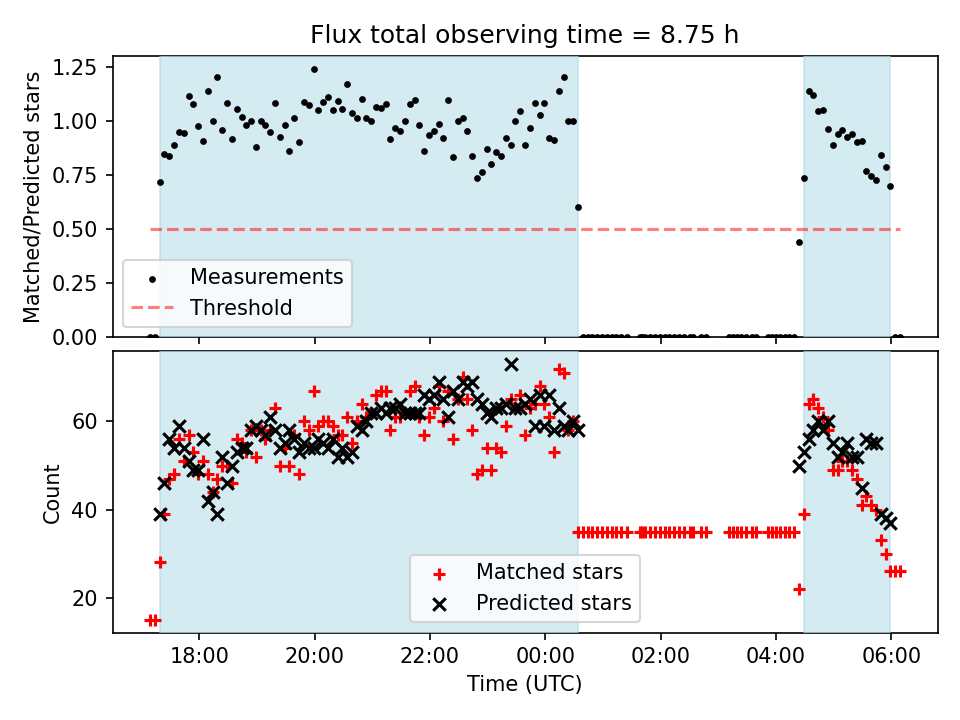 Flux total observing time = 8.75 h

Matched/Predicted stars

1.25
1.00
0.75
0.50
0.25
0.00

Measurements
Threshold

Count

60
40
20

Matched stars
Predicted stars

18:00
20:00
22:00
00:00
02:00
04:00
06:00

Time (UTC)